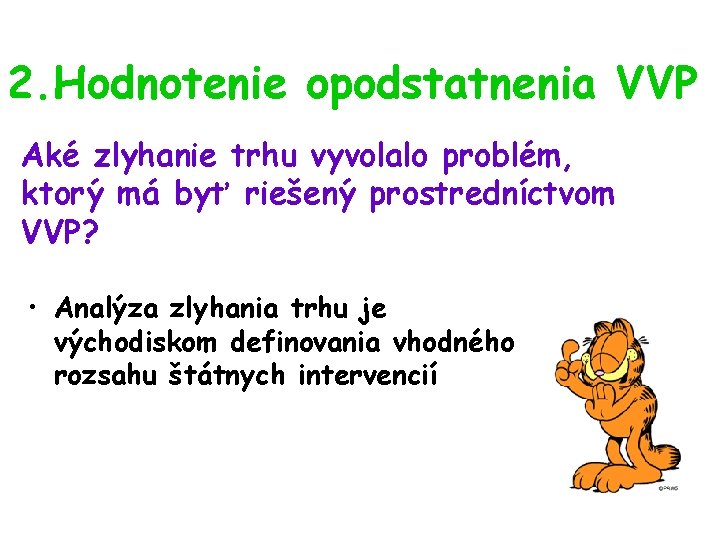 2.Hodnotenie opodstatnenia VVP

Aké zlyhanie trhu vyvolalo problém, ktorý má byť riešený prostredníctvom VVP?

• Analýza zlyhania trhu je východiskom definovania vhodného rozsahu štátnych intervencií

©PAWS